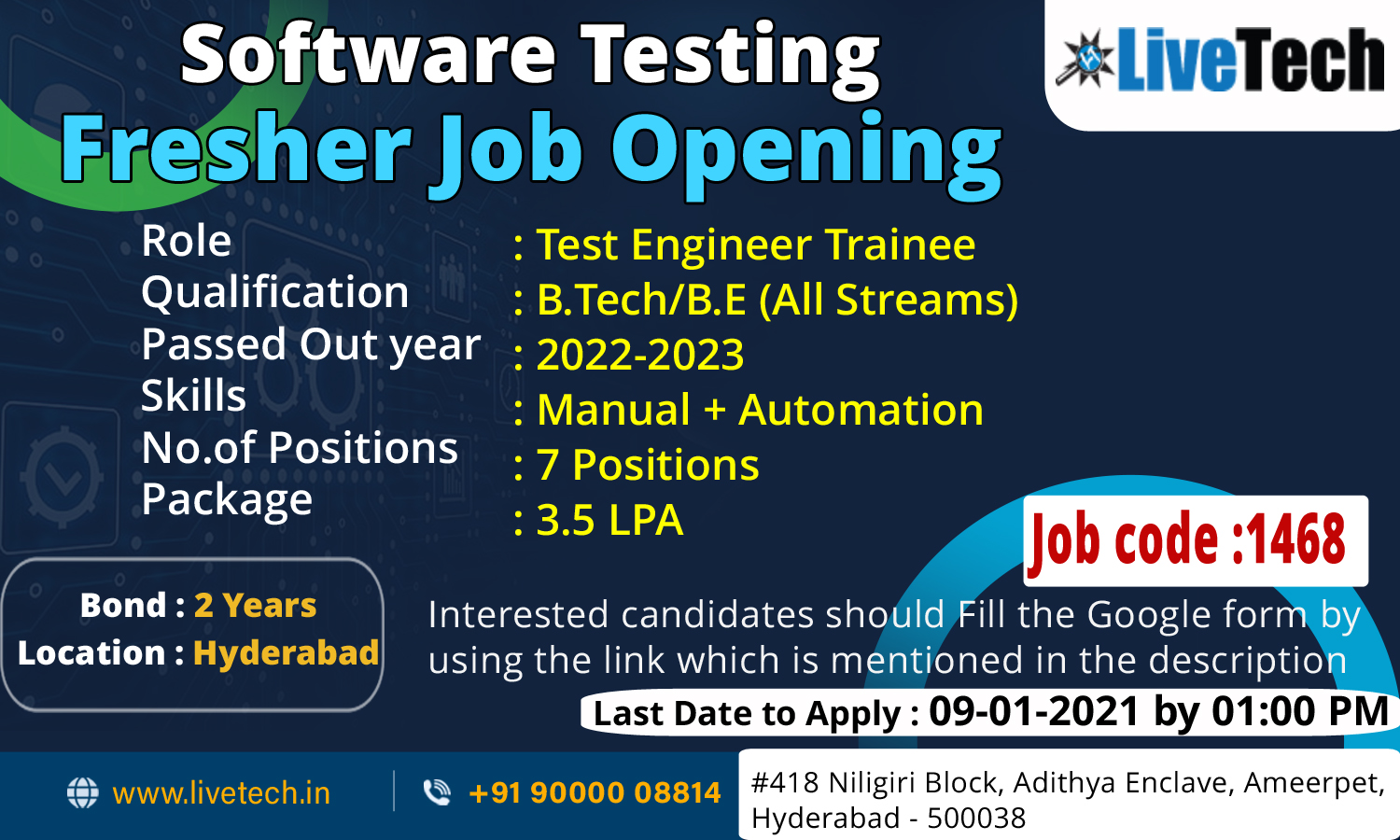 Software Testing
Fresher Job Opening

LiveTech

| Role | : Test Engineer Trainee |
|---|---|
| Qualification | : B.Tech/B.E (All Streams) |
| Passed Out year | : 2022-2023 |
| Skills | : Manual + Automation |
| No.of Positions | : 7 Positions |
| Package | : 3.5 LPA |

Job code :1468

Bond : 2 Years
Location : Hyderabad

Interested candidates should Fill the Google form by using the link which is mentioned in the description

Last Date to Apply : 09-01-2021 by 01:00 PM

www.livetech.in

+91 90000 08814

#418 Niligiri Block, Adithya Enclave, Ameerpet, Hyderabad - 500038